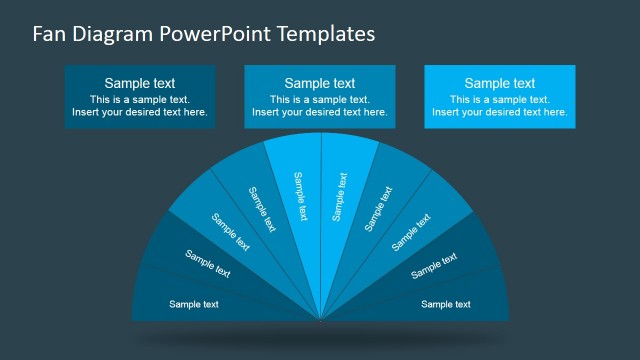 Fan Diagram PowerPoint Templates

Sample text
This is a sample text.
Insert your desired text here.

Sample text
This is a sample text.
Insert your desired text here.

Sample text
This is a sample text.
Insert your desired text here.

Sample text

Sample text

Sample text

Sample text

Sample text

Sample text

Sample text

Sample text

Sample text

Sample text